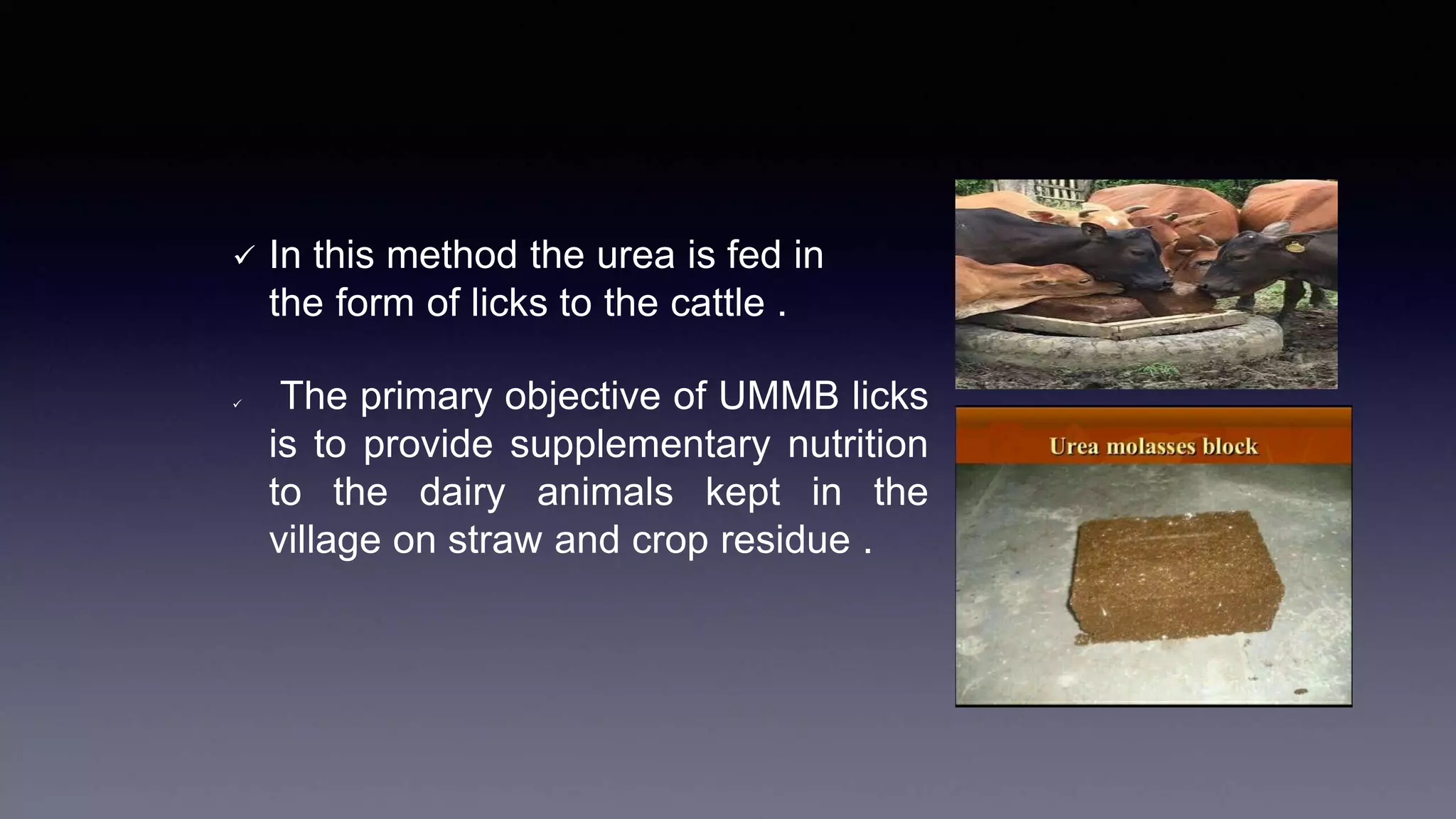 ✓ In this method the urea is fed in the form of licks to the cattle .

✓ The primary objective of UMMB licks is to provide supplementary nutrition to the dairy animals kept in the village on straw and crop residue .

Urea molasses block